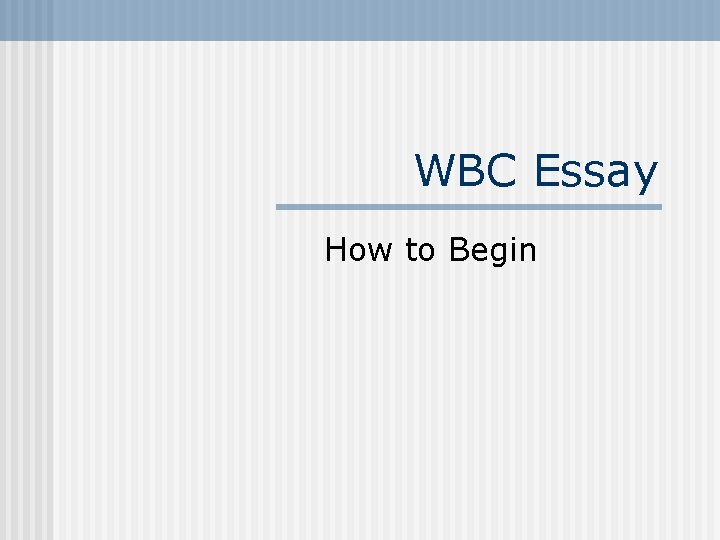 WBC Essay

How to Begin